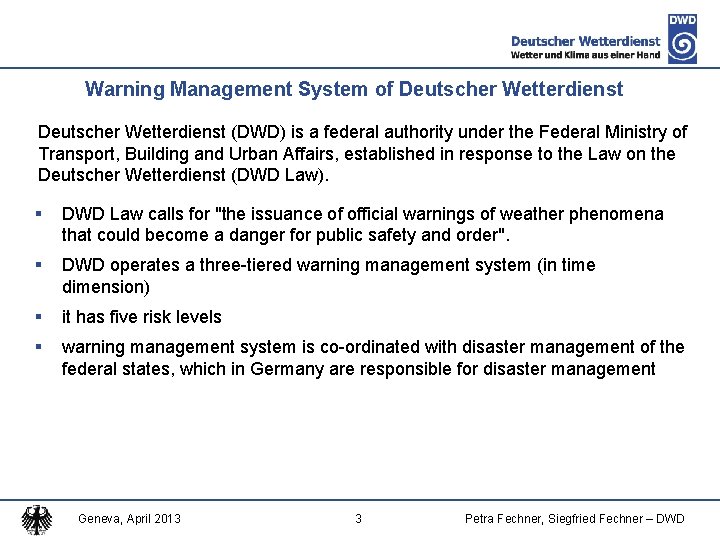 Deutscher Wetterdienst
Wetter und Klima aus einer Hand
DWD

Warning Management System of Deutscher Wetterdienst

Deutscher Wetterdienst (DWD) is a federal authority under the Federal Ministry of Transport, Building and Urban Affairs, established in response to the Law on the Deutscher Wetterdienst (DWD Law).

▪ DWD Law calls for "the issuance of official warnings of weather phenomena that could become a danger for public safety and order".

▪ DWD operates a three-tiered warning management system (in time dimension)

▪ it has five risk levels

▪ warning management system is co-ordinated with disaster management of the federal states, which in Germany are responsible for disaster management

Geneva, April 2013 3 Petra Fechner, Siegfried Fechner – DWD